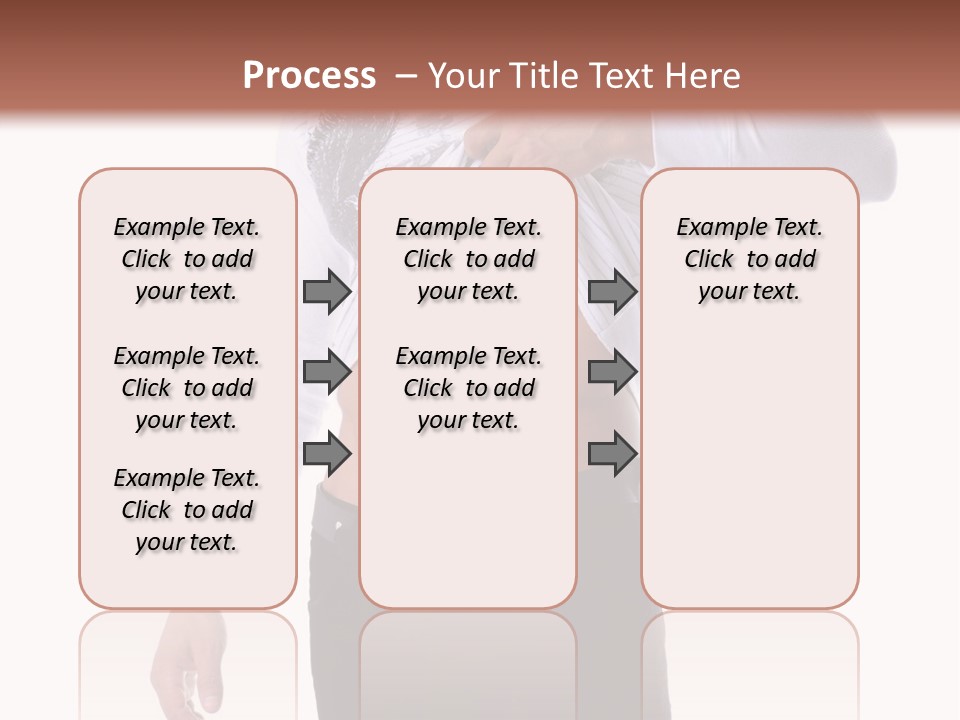 Process – Your Title Text Here

Example Text. Click to add your text.

Example Text. Click to add your text.

Example Text. Click to add your text.

Example Text. Click to add your text.

Example Text. Click to add your text.

Example Text. Click to add your text.